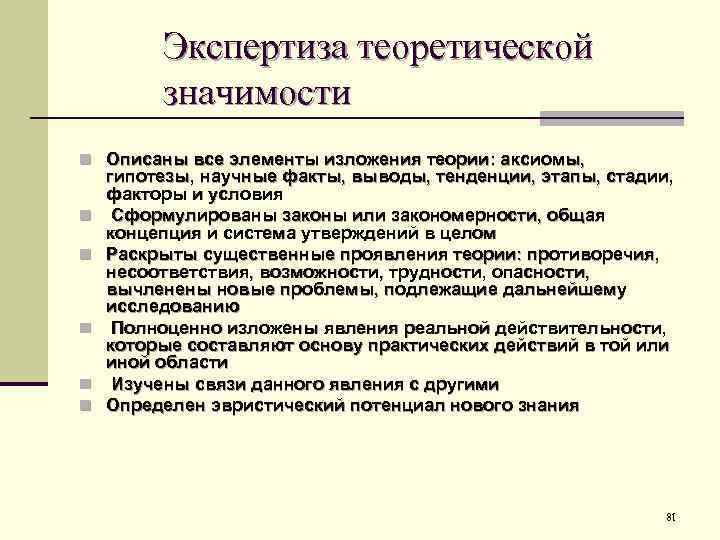 Экспертиза теоретической значимости

Описаны все элементы изложения теории: аксиомы, гипотезы, научные факты, выводы, тенденции, этапы, стадии, факторы и условия

Сформулированы законы или закономерности, общая концепция и система утверждений в целом

Раскрыты существенные проявления теории: противоречия, несоответствия, возможности, трудности, опасности, вычленены новые проблемы, подлежащие дальнейшему исследованию

Полноценно изложены явления реальной действительности, которые составляют основу практических действий в той или иной области

Изучены связи данного явления с другими

Определен эвристический потенциал нового знания

81